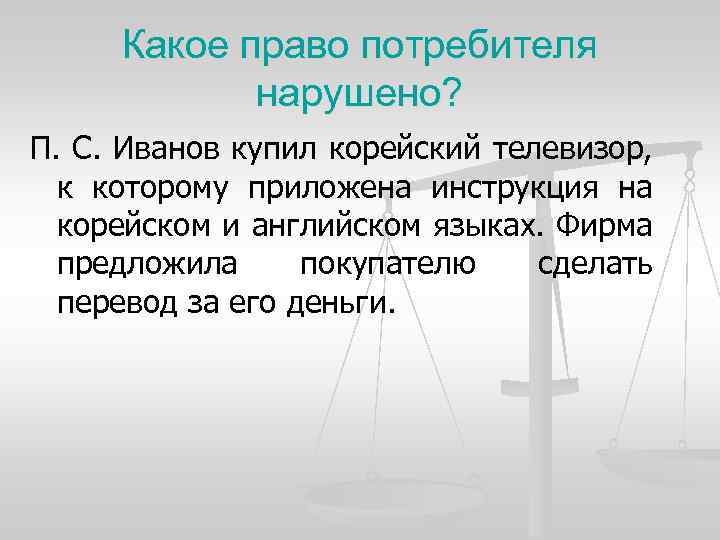 Какое право потребителя нарушено?

П. С. Иванов купил корейский телевизор, к которому приложена инструкция на корейском и английском языках. Фирма предложила покупателю сделать перевод за его деньги.